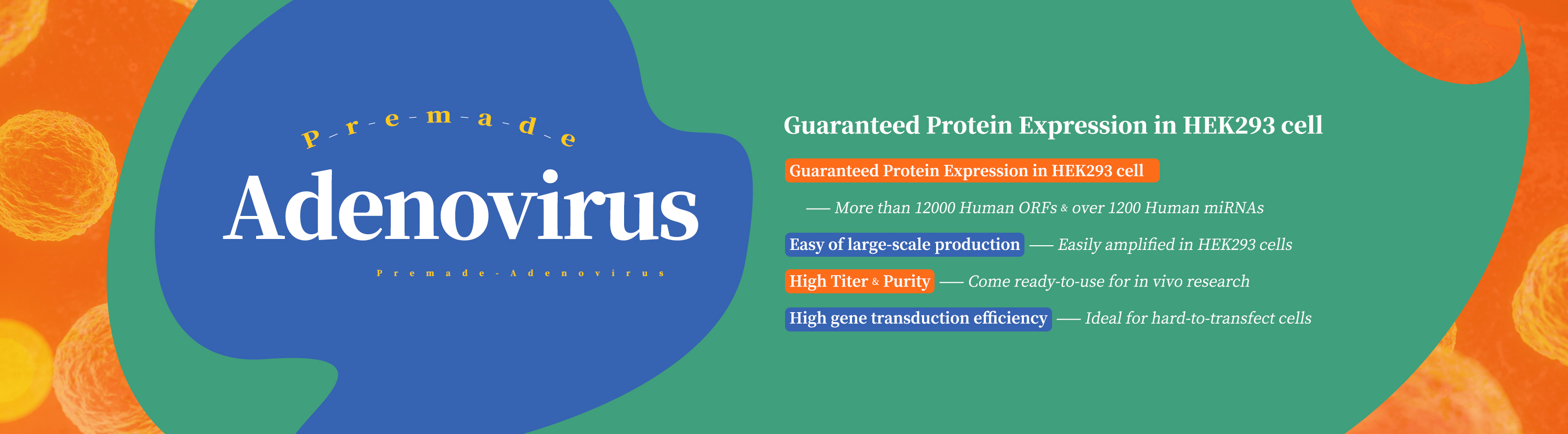 P-r-e-m-a-d-e

Adenovirus

Premade-Adenovirus

Guaranteed Protein Expression in HEK293 cell

Guaranteed Protein Expression in HEK293 cell

— More than 12000 Human ORFs & over 1200 Human miRNAs

Easy of large-scale production — Easily amplified in HEK293 cells

High Titer & Purity — Come ready-to-use for in vivo research

High gene transduction efficiency — Ideal for hard-to-transfect cells